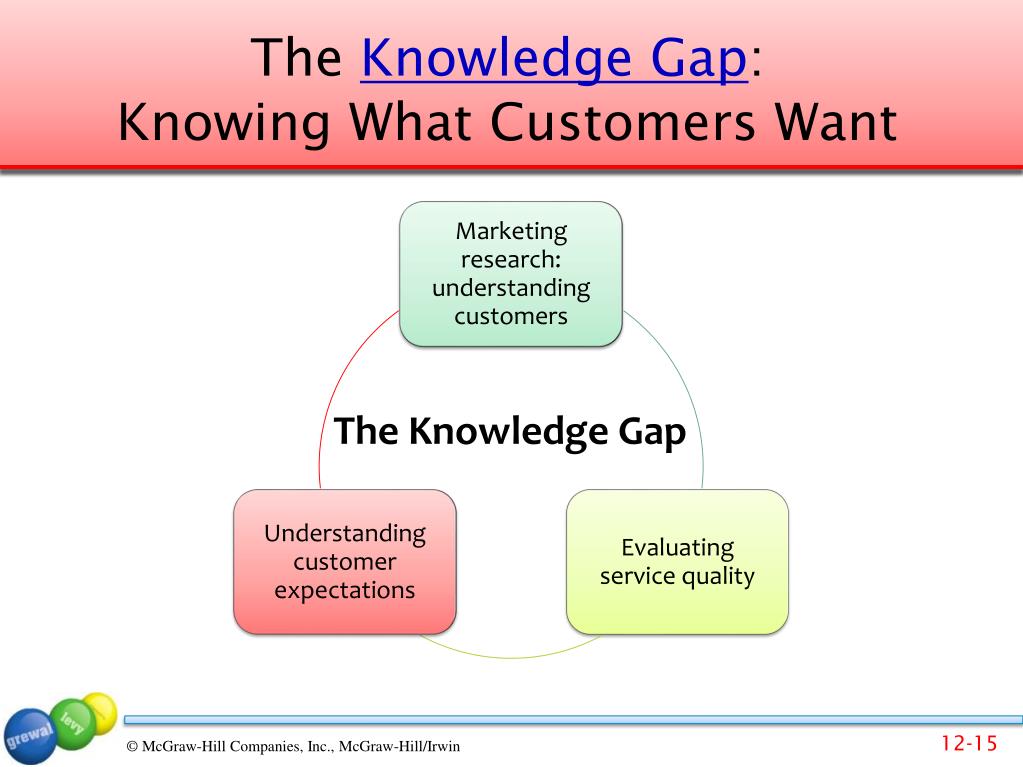 The Knowledge Gap: Knowing What Customers Want

Marketing research: understanding customers

The Knowledge Gap

Understanding customer expectations

Evaluating service quality

grewal levy

© McGraw-Hill Companies, Inc., McGraw-Hill/Irwin

12-15